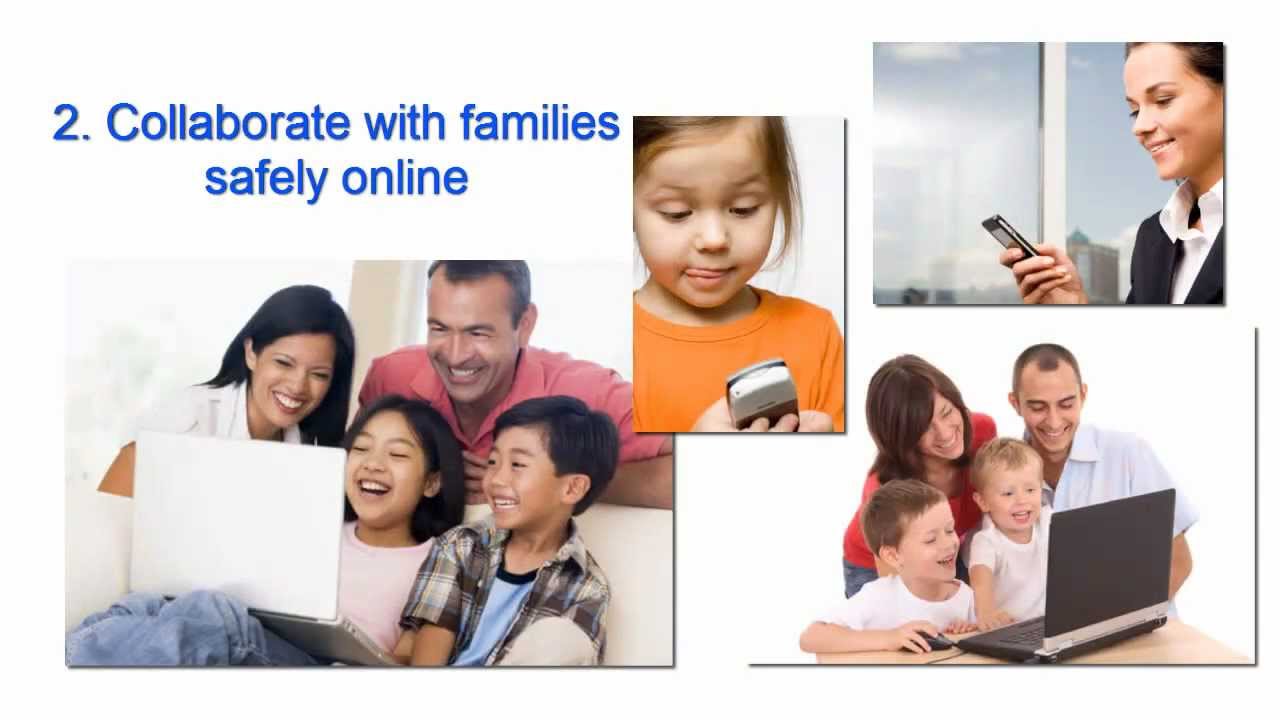 2. Collaborate with families safely online